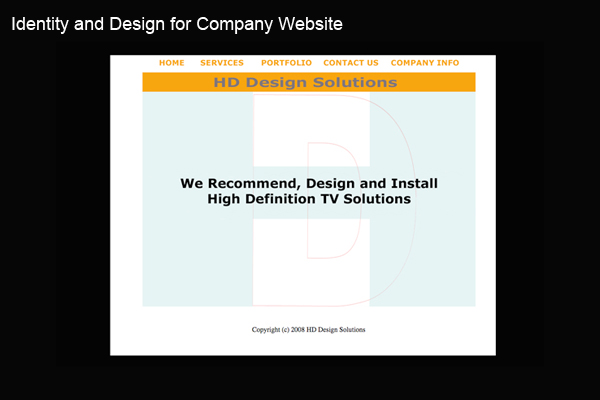 Identity and Design for Company Website

HOME SERVICES PORTFOLIO CONTACT US COMPANY INFO

HD Design Solutions

We Recommend, Design and Install
High Definition TV Solutions

Copyright (c) 2008 HD Design Solutions